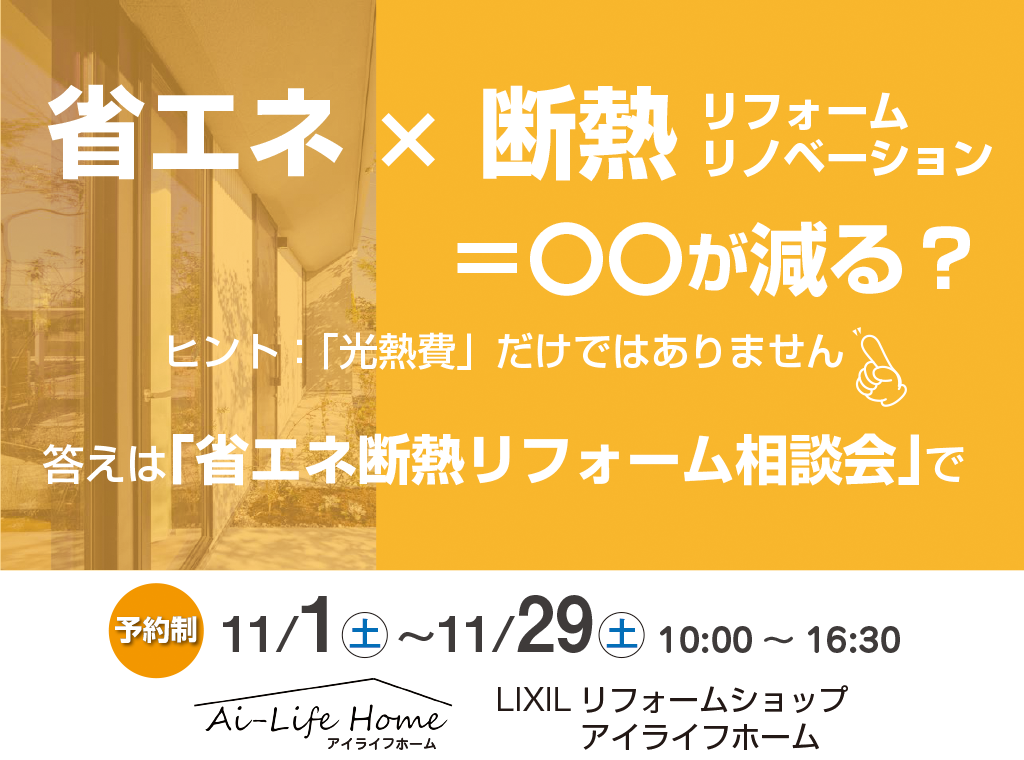 省エネ × 断熱 リフォーム リノベーション

＝〇〇が減る？

ヒント：「光熱費」だけではありません

答えは「省エネ断熱リフォーム相談会」で

予約制 11/1 土 ～11/29 土 10:00 ～ 16:30

Ai-Life Home アイライフホーム

LIXIL リフォームショップ アイライフホーム